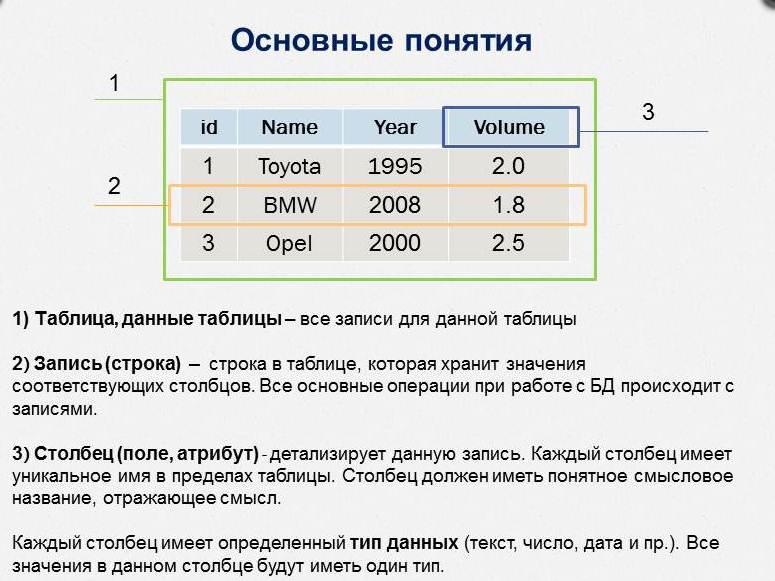 Основные понятия

1

3

2

| id | Name | Year | Volume |
|---|---|---|---|
| 1 | Toyota | 1995 | 2.0 |
| 2 | BMW | 2008 | 1.8 |
| 3 | Opel | 2000 | 2.5 |

1) Таблица, данные таблицы – все записи для данной таблицы

2) Запись (строка) – строка в таблице, которая хранит значения соответствующих столбцов. Все основные операции при работе с БД происходит с записями.

3) Столбец (поле, атрибут) - детализирует данную запись. Каждый столбец имеет уникальное имя в пределах таблицы. Столбец должен иметь понятное смысловое название, отражающее смысл.

Каждый столбец имеет определенный тип данных (текст, число, дата и пр.). Все значения в данном столбце будут иметь один тип.